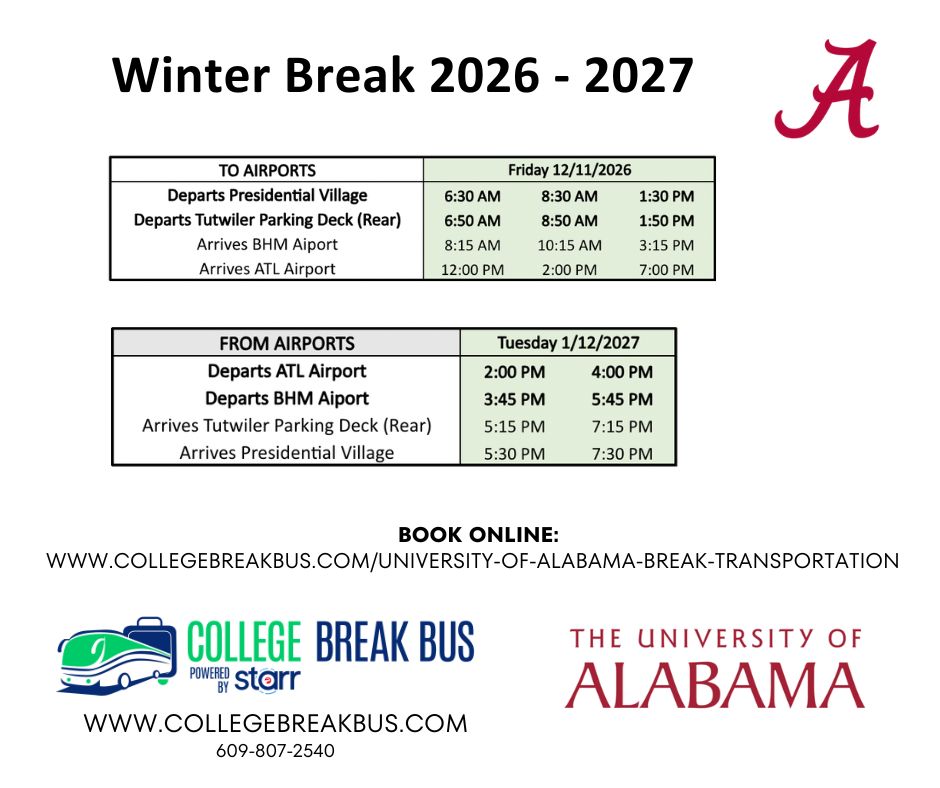 Winter Break 2026 - 2027

A

| TO AIRPORTS | Friday 12/11/2026 | | |
|---|---|---|---|
| Departs Presidential Village | 6:30 AM | 8:30 AM | 1:30 PM |
| Departs Tutwiler Parking Deck (Rear) | 6:50 AM | 8:50 AM | 1:50 PM |
| Arrives BHM Aiport | 8:15 AM | 10:15 AM | 3:15 PM |
| Arrives ATL Airport | 12:00 PM | 2:00 PM | 7:00 PM |

| FROM AIRPORTS | Tuesday 1/12/2027 | |
|---|---|---|
| Departs ATL Airport | 2:00 PM | 4:00 PM |
| Departs BHM Aiport | 3:45 PM | 5:45 PM |
| Arrives Tutwiler Parking Deck (Rear) | 5:15 PM | 7:15 PM |
| Arrives Presidential Village | 5:30 PM | 7:30 PM |

BOOK ONLINE:
WWW.COLLEGEBREAKBUS.COM/UNIVERSITY-OF-ALABAMA-BREAK-TRANSPORTATION

COLLEGE BREAK BUS
POWERED BY starr

WWW.COLLEGEBREAKBUS.COM
609-807-2540

THE UNIVERSITY OF
ALABAMA